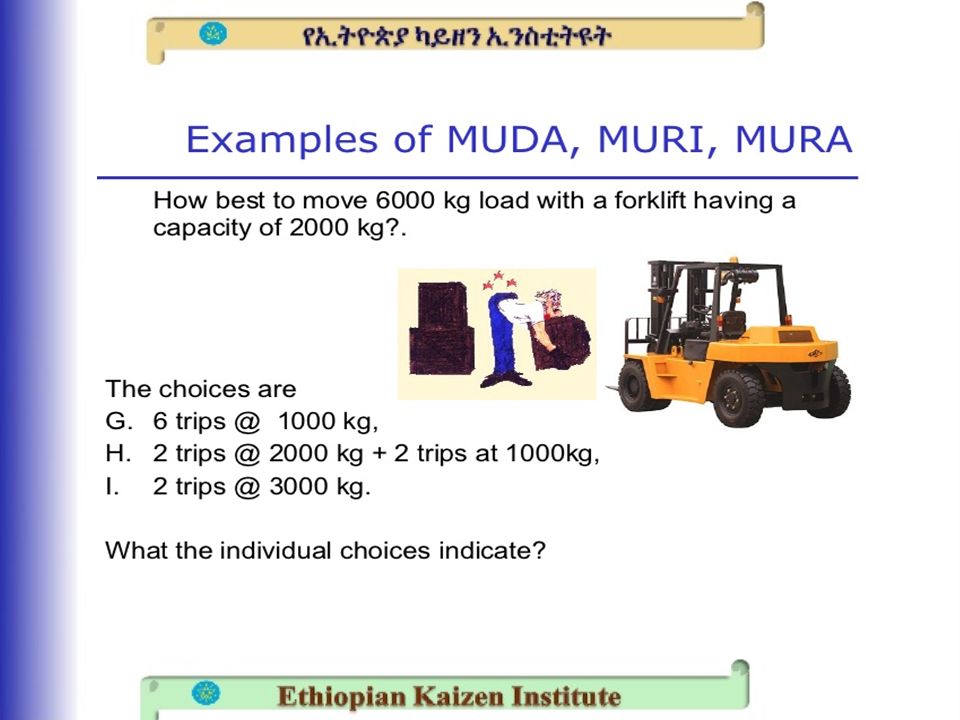 የኢትዮጵያ ካይዘን ኢንስቲትዩት

Examples of MUDA, MURI, MURA

How best to move 6000 kg load with a forklift having a capacity of 2000 kg?.

The choices are
G. 6 trips @ 1000 kg,
H. 2 trips @ 2000 kg + 2 trips at 1000kg,
I. 2 trips @ 3000 kg.

What the individual choices indicate?

Ethiopian Kaizen Institute